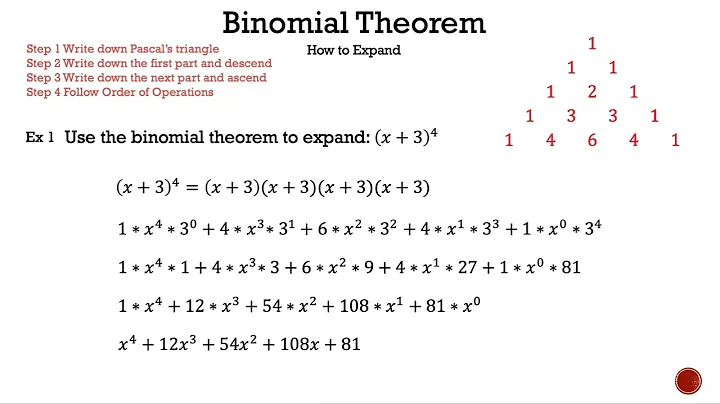 Binomial Theorem

Step 1 Write down Pascal's triangle
Step 2 Write down the first part and descend
Step 3 Write down the next part and ascend
Step 4 Follow Order of Operations

How to Expand

1
1 1
1 2 1
1 3 3 1
1 4 6 4 1

Ex 1 Use the binomial theorem to expand: $(x+3)^4$

$(x+3)^4 = (x+3)(x+3)(x+3)(x+3)$

$1 * x^4 * 3^0 + 4 * x^3 * 3^1 + 6 * x^2 * 3^2 + 4 * x^1 * 3^3 + 1 * x^0 * 3^4$

$1 * x^4 * 1 + 4 * x^3 * 3 + 6 * x^2 * 9 + 4 * x^1 * 27 + 1 * x^0 * 81$

$1 * x^4 + 12 * x^3 + 54 * x^2 + 108 * x^1 + 81 * x^0$

$x^4 + 12x^3 + 54x^2 + 108x + 81$